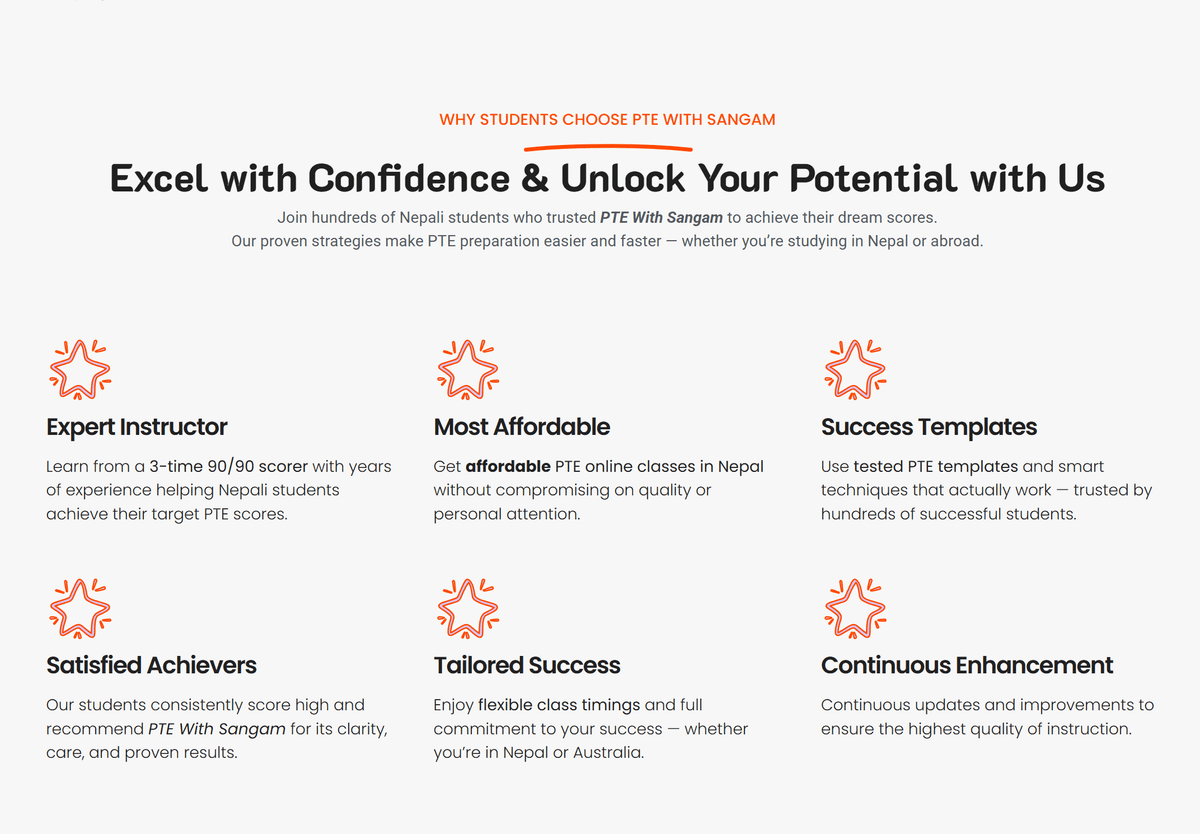 WHY STUDENTS CHOOSE PTE WITH SANGAM

Excel with Confidence & Unlock Your Potential with Us

Join hundreds of Nepali students who trusted PTE With Sangam to achieve their dream scores.
Our proven strategies make PTE preparation easier and faster — whether you're studying in Nepal or abroad.

Expert Instructor

Learn from a 3-time 90/90 scorer with years of experience helping Nepali students achieve their target PTE scores.

Most Affordable

Get affordable PTE online classes in Nepal without compromising on quality or personal attention.

Success Templates

Use tested PTE templates and smart techniques that actually work — trusted by hundreds of successful students.

Satisfied Achievers

Our students consistently score high and recommend PTE With Sangam for its clarity, care, and proven results.

Tailored Success

Enjoy flexible class timings and full commitment to your success — whether you're in Nepal or Australia.

Continuous Enhancement

Continuous updates and improvements to ensure the highest quality of instruction.